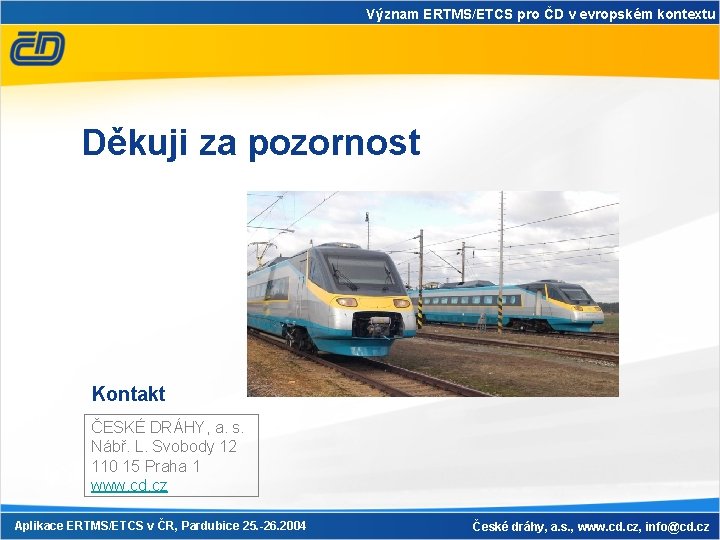 Význam ERTMS/ETCS pro ČD v evropském kontextu

ČD

Děkuji za pozornost

Kontakt

ČESKÉ DRÁHY, a. s.
Nábř. L. Svobody 12
110 15 Praha 1
www.cd.cz

Aplikace ERTMS/ETCS v ČR, Pardubice 25.-26.2004

České dráhy, a.s., www.cd.cz, info@cd.cz